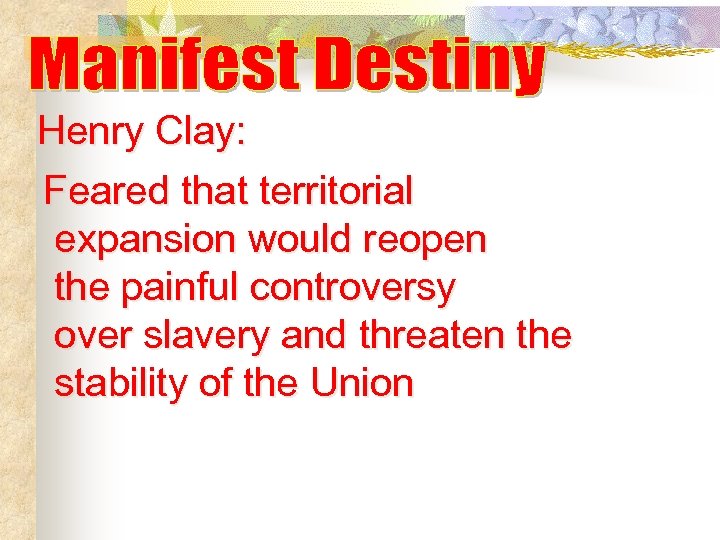 Manifest Destiny

Henry Clay:

Feared that territorial expansion would reopen the painful controversy over slavery and threaten the stability of the Union